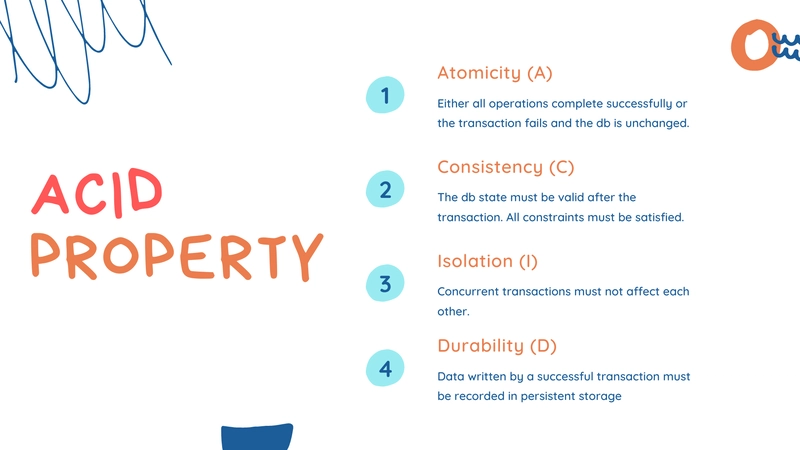 ACID PROPERTY

1
Atomicity (A)
Either all operations complete successfully or the transaction fails and the db is unchanged.

2
Consistency (C)
The db state must be valid after the transaction. All constraints must be satisfied.

3
Isolation (I)
Concurrent transactions must not affect each other.

4
Durability (D)
Data written by a successful transaction must be recorded in persistent storage